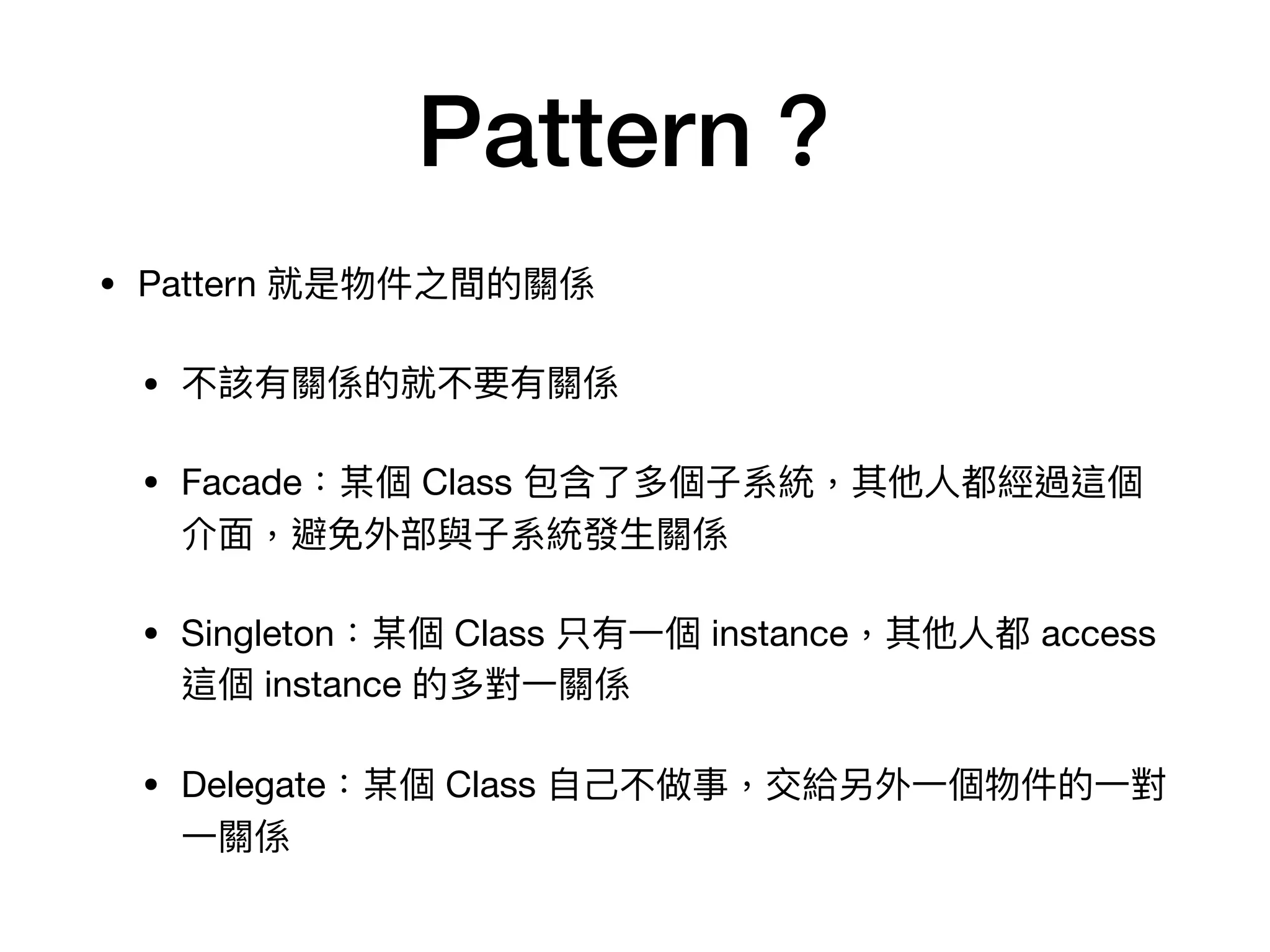 Pattern？

• Pattern 就是物件之間的關係

• 不該有關係的就不要有關係

• Facade：某個 Class 包含了多個子系統，其他人都經過這個介面，避免外部與子系統發生關係

• Singleton：某個 Class 只有一個 instance，其他人都 access 這個 instance 的多對一關係

• Delegate：某個 Class 自己不做事，交給另外一個物件的一對一關係